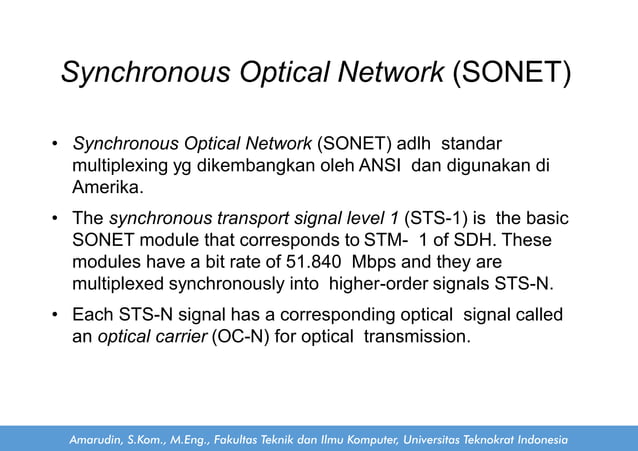 Synchronous Optical Network (SONET)

• Synchronous Optical Network (SONET) adlh standar multiplexing yg dikembangkan oleh ANSI dan digunakan di Amerika.

• The synchronous transport signal level 1 (STS-1) is the basic SONET module that corresponds to STM- 1 of SDH. These modules have a bit rate of 51.840 Mbps and they are multiplexed synchronously into higher-order signals STS-N.

• Each STS-N signal has a corresponding optical signal called an optical carrier (OC-N) for optical transmission.

Amarudin, S.Kom., M.Eng., Fakultas Teknik dan Ilmu Komputer, Universitas Teknokrat Indonesia